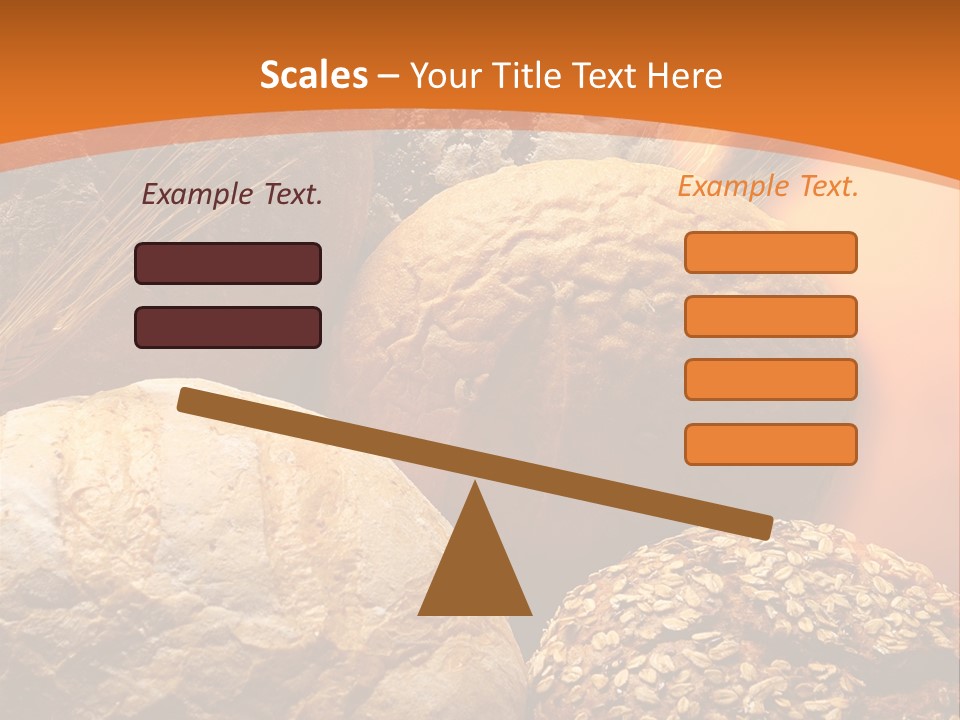 Scales – Your Title Text Here

Example Text.

Example Text.